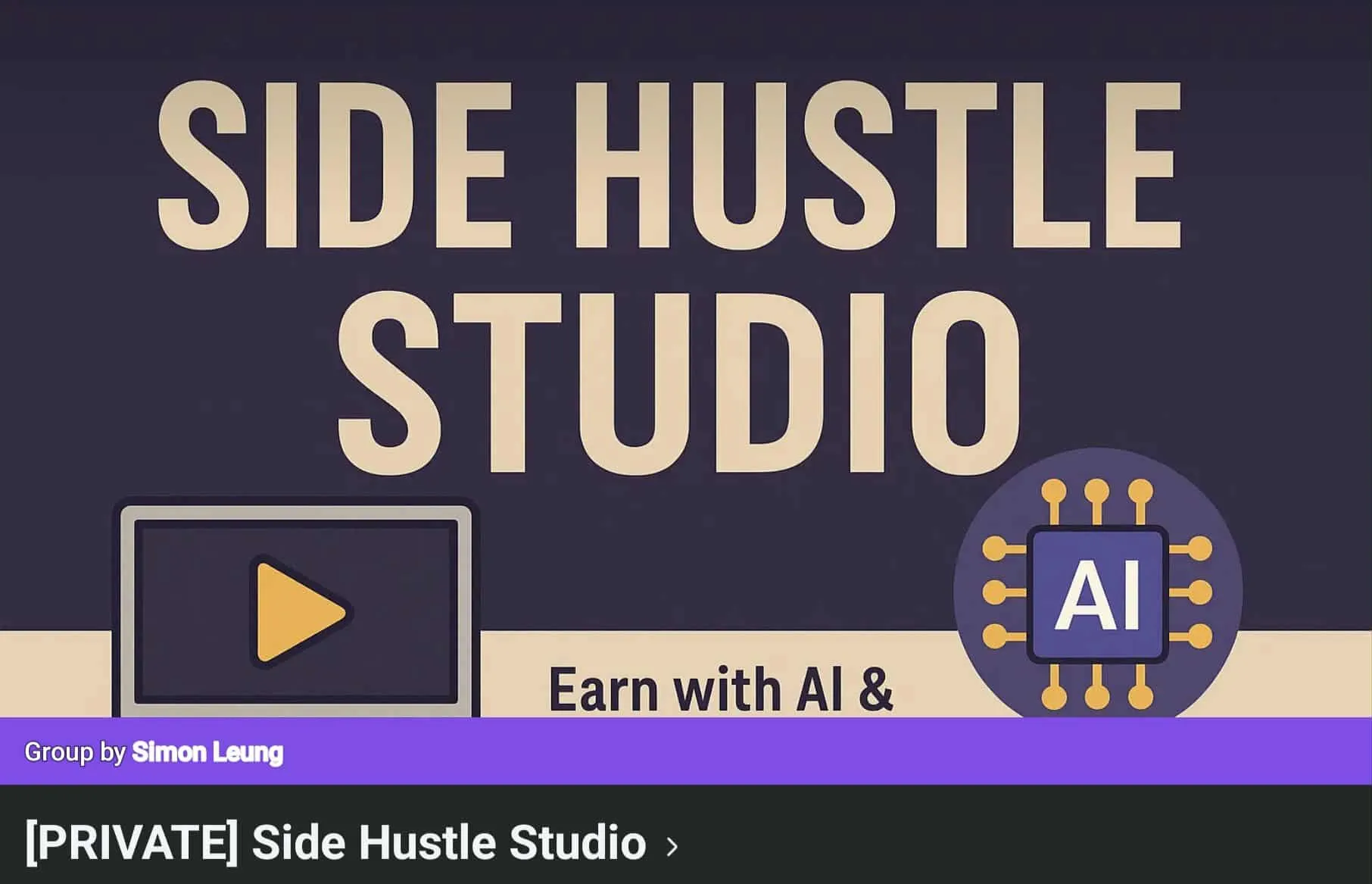 SIDE HUSTLE STUDIO

AI

Earn with AI &

Group by Simon Leung

[PRIVATE] Side Hustle Studio ›